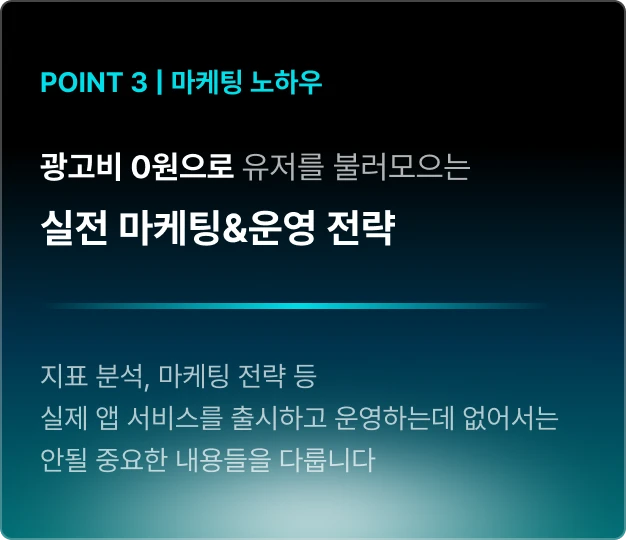 POINT 3 | 마케팅 노하우

광고비 0원으로 유저를 불러모으는

실전 마케팅&운영 전략

지표 분석, 마케팅 전략 등
실제 앱 서비스를 출시하고 운영하는데 없어서는
안될 중요한 내용들을 다룹니다